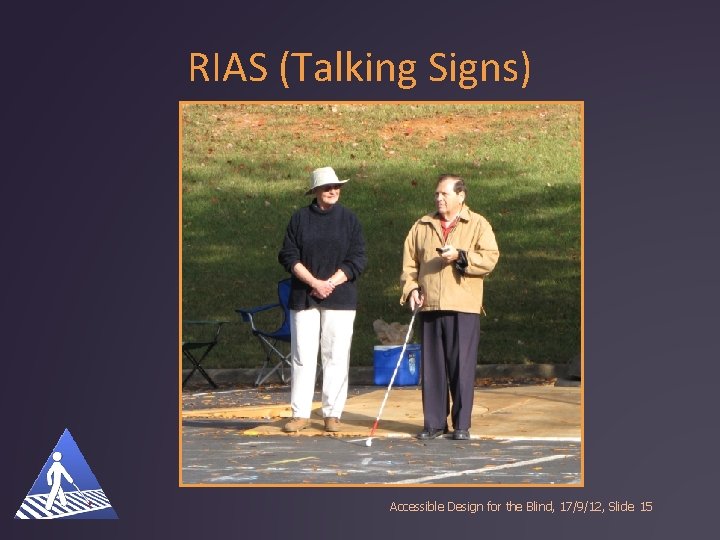 RIAS (Talking Signs)

Accessible Design for the Blind, 17/9/12, Slide 15